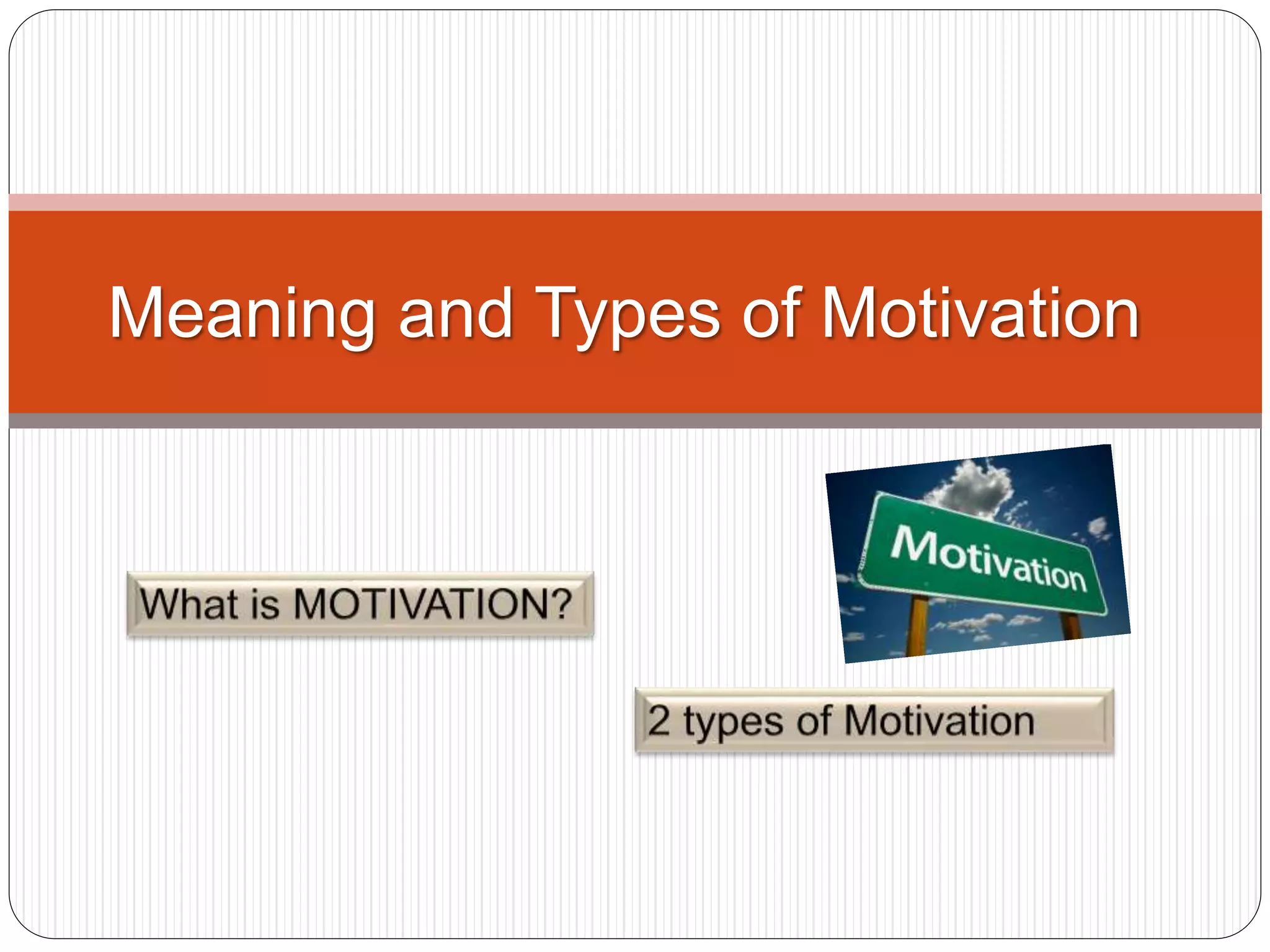 Meaning and Types of Motivation

Motivation

What is MOTIVATION?

2 types of Motivation